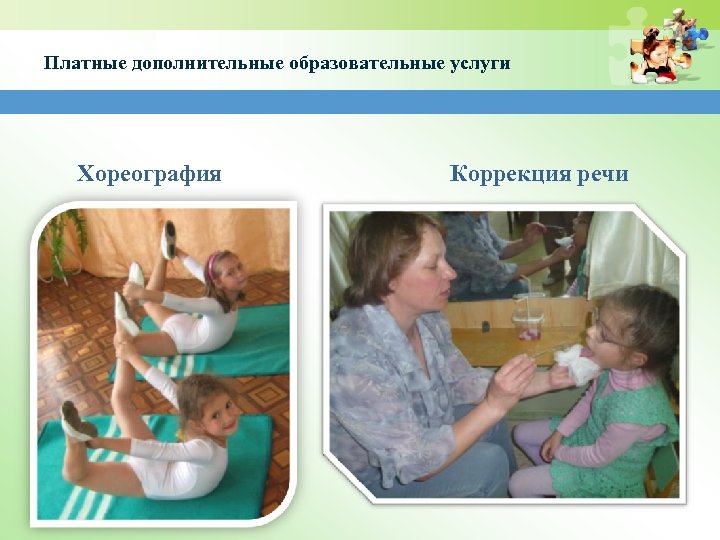 Платные дополнительные образовательные услуги

Хореография

Коррекция речи